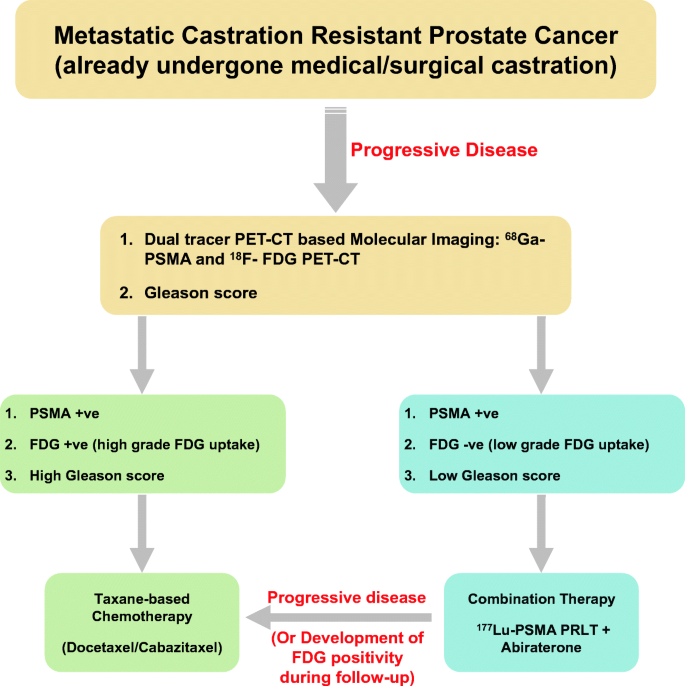 Metastatic Castration Resistant Prostate Cancer (already undergone medical/surgical castration)

Progressive Disease

1. Dual tracer PET-CT based Molecular Imaging: $^{68}$Ga-PSMA and $^{18}$F- FDG PET-CT

2. Gleason score

1. PSMA +ve

2. FDG +ve (high grade FDG uptake)

3. High Gleason score

1. PSMA +ve

2. FDG -ve (low grade FDG uptake)

3. Low Gleason score

Taxane-based Chemotherapy

(Docetaxel/Cabazitaxel)

Progressive disease

(Or Development of FDG positivity during follow-up)

Combination Therapy

$^{177}$Lu-PSMA PRLT + Abiraterone